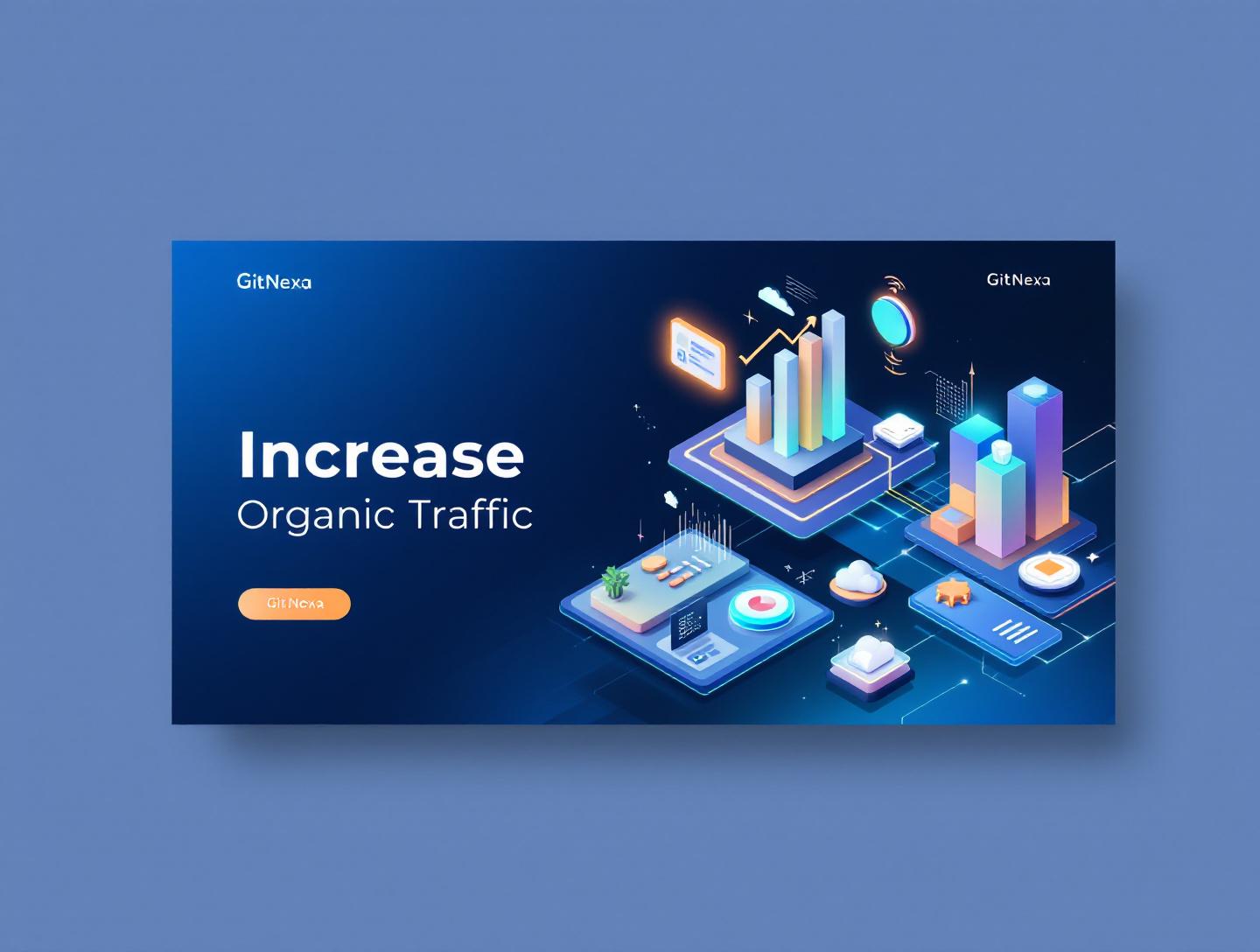 GitNexa

GitNexa

Increase
Organic Traffic

GitNexa